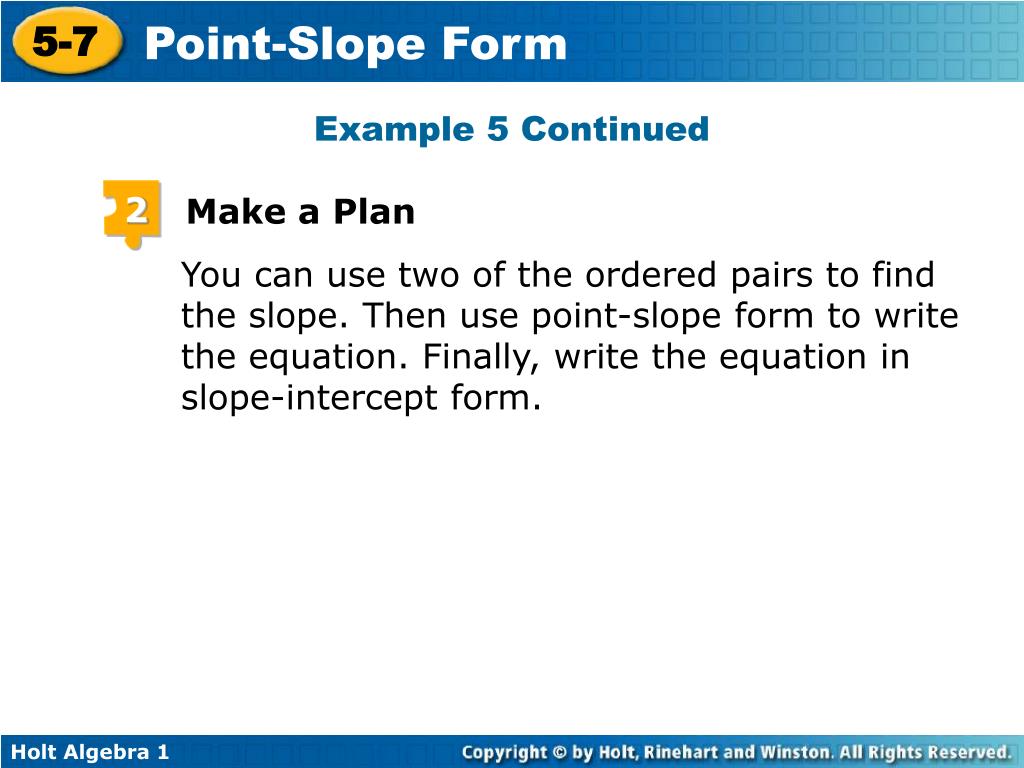 5-7 Point-Slope Form

Example 5 Continued

2 Make a Plan

You can use two of the ordered pairs to find the slope. Then use point-slope form to write the equation. Finally, write the equation in slope-intercept form.

Holt Algebra 1

Copyright © by Holt, Rinehart and Winston. All Rights Reserved.